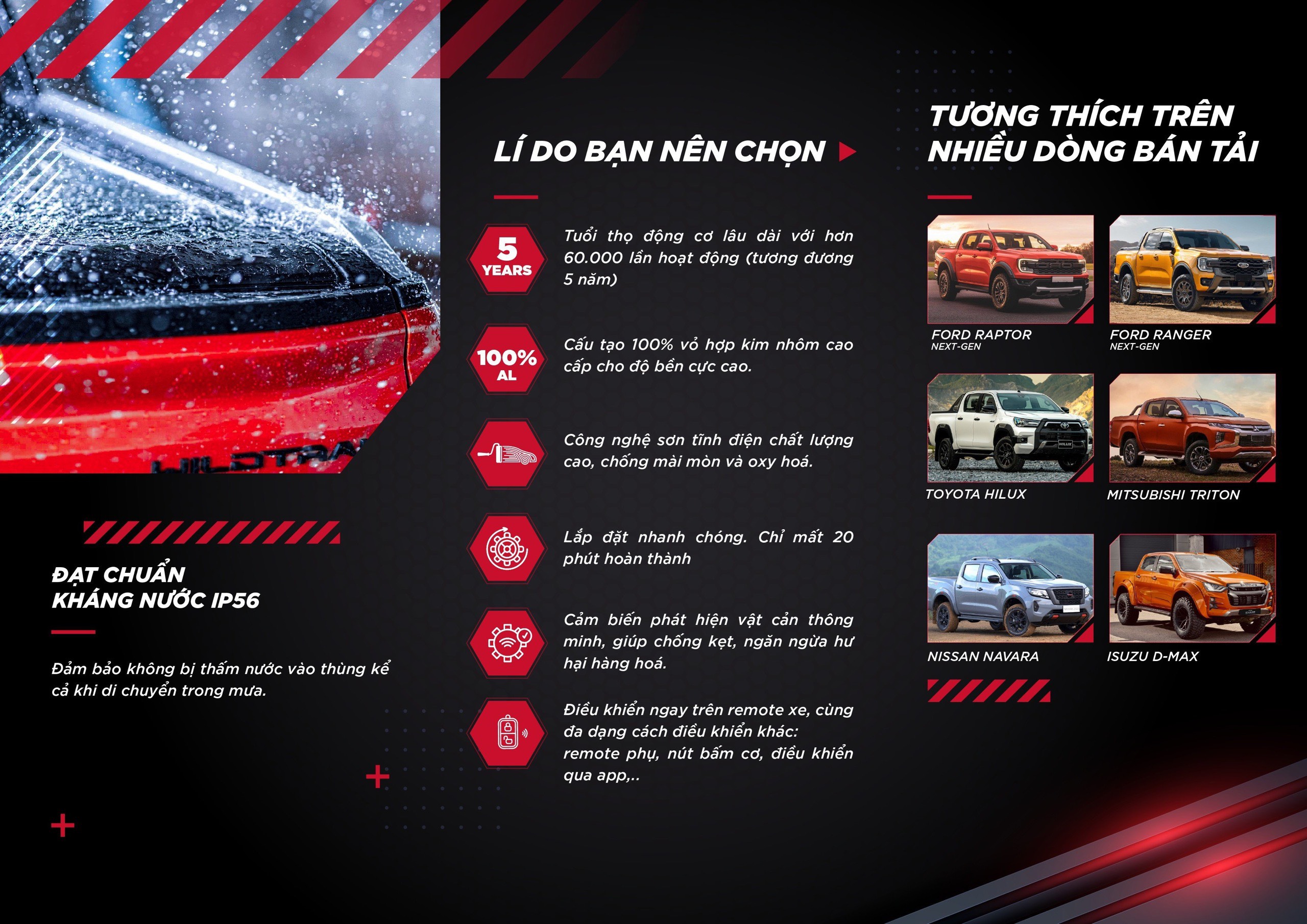 WILDTRAK

ĐẠT CHUẨN
KHÁNG NƯỚC IP56

Đảm bảo không bị thấm nước vào thùng kể cả khi di chuyển trong mưa.

LÍ DO BẠN NÊN CHỌN

5 YEARS

Tuổi thọ động cơ lâu dài với hơn 60.000 lần hoạt động (tương đương 5 năm)

100% AL

Cấu tạo 100% vỏ hợp kim nhôm cao cấp cho độ bền cực cao.

Công nghệ sơn tĩnh điện chất lượng cao, chống mài mòn và oxy hoá.

Lắp đặt nhanh chóng. Chỉ mất 20 phút hoàn thành

Cảm biến phát hiện vật cản thông minh, giúp chống kẹt, ngăn ngừa hư hại hàng hoá.

Điều khiển ngay trên remote xe, cùng đa dạng cách điều khiển khác: remote phụ, nút bấm cơ, điều khiển qua app,..

TƯƠNG THÍCH TRÊN
NHIỀU DÒNG BÁN TẢI

FORD RAPTOR
NEXT-GEN

FORD RANGER
NEXT-GEN

TOYOTA HILUX

MITSUBISHI TRITON

NISSAN NAVARA

ISUZU D-MAX